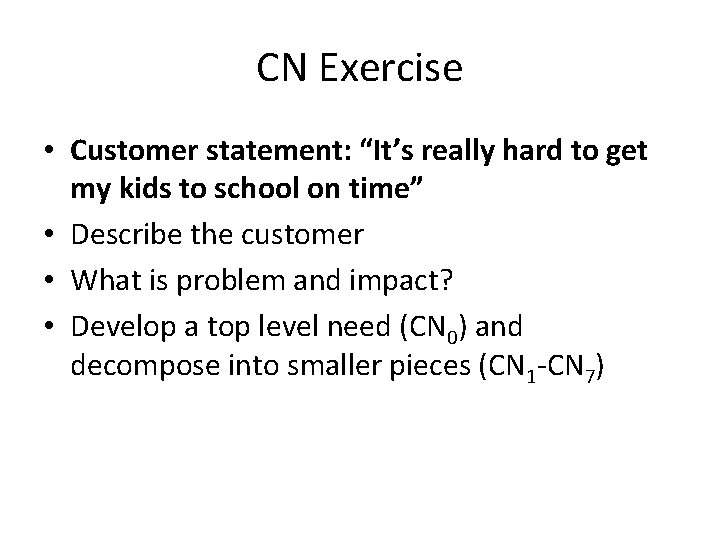 CN Exercise

• Customer statement: “It’s really hard to get my kids to school on time”
• Describe the customer
• What is problem and impact?
• Develop a top level need ($CN_0$) and decompose into smaller pieces ($CN_1$-$CN_7$)